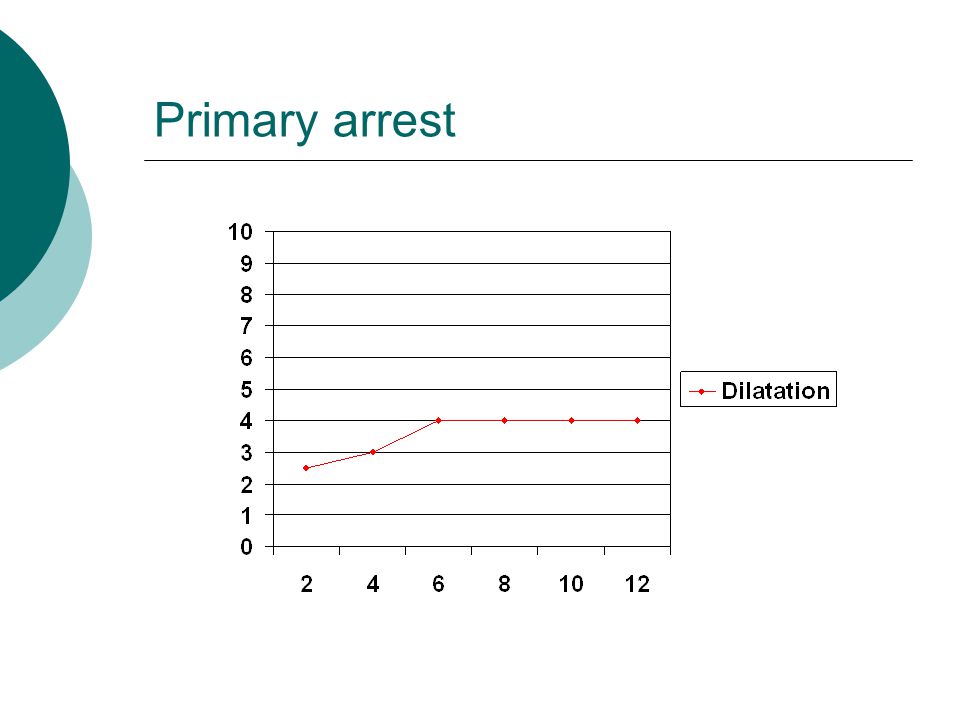 Primary arrest

10
9
8
7
6
5
4
3
2
1
0

2 4 6 8 10 12

Dilatation